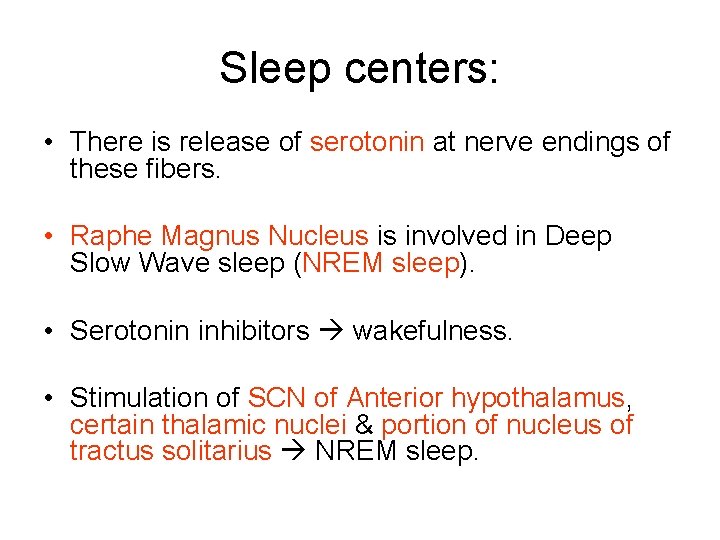 Sleep centers:

• There is release of serotonin at nerve endings of these fibers.

• Raphe Magnus Nucleus is involved in Deep Slow Wave sleep (NREM sleep).

• Serotonin inhibitors → wakefulness.

• Stimulation of SCN of Anterior hypothalamus, certain thalamic nuclei & portion of nucleus of tractus solitarius → NREM sleep.